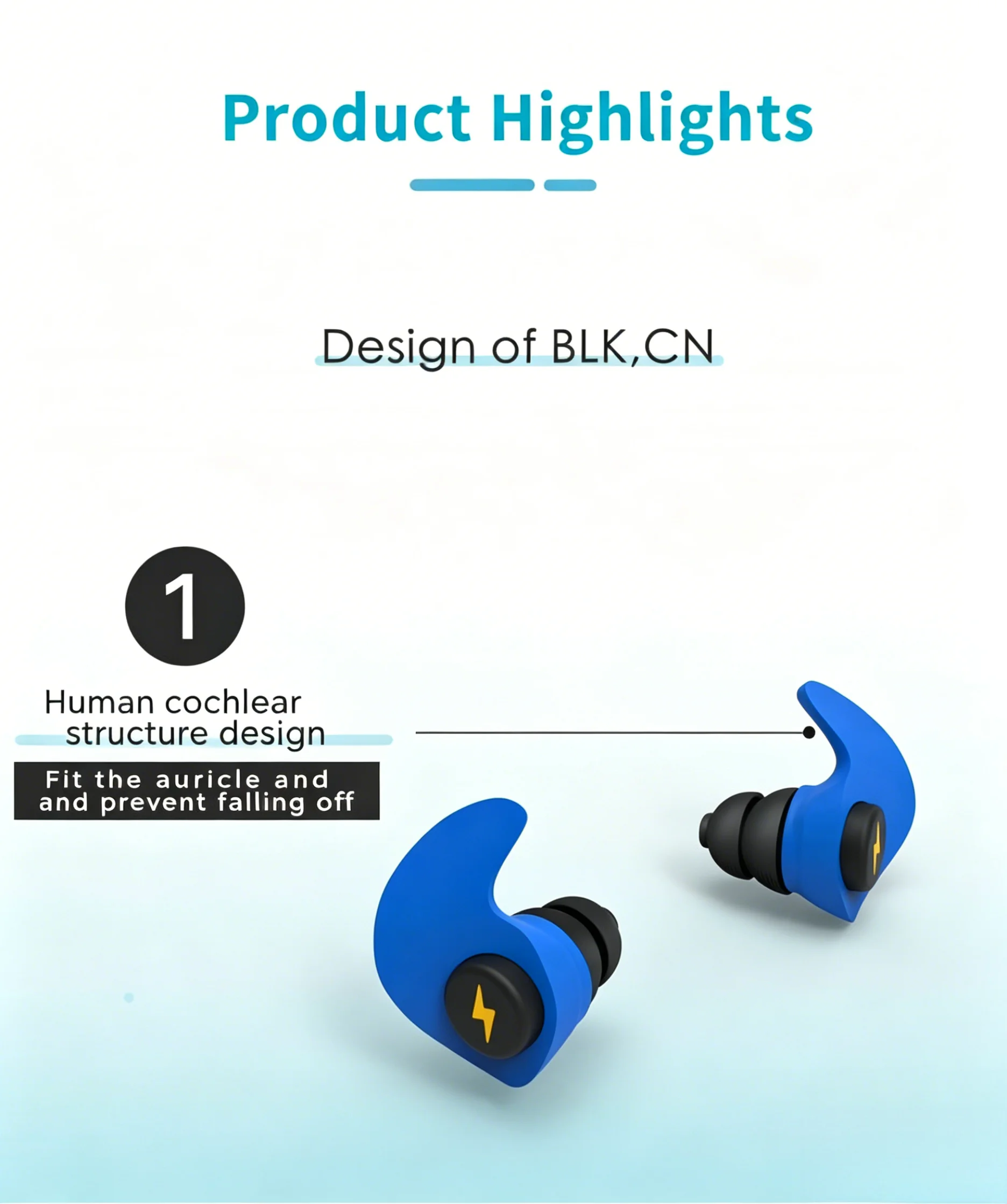 Product Highlights

Design of BLK,CN

1

Human cochlear structure design

Fit the auricle and and prevent falling off